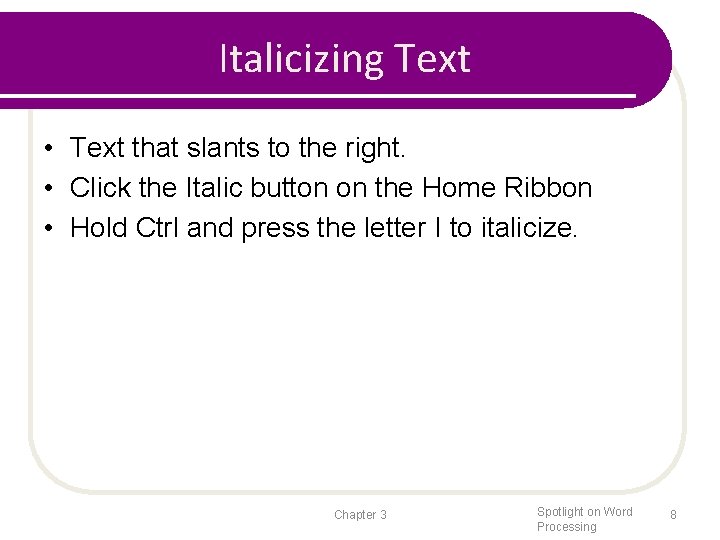 Italicizing Text

• Text that slants to the right.
• Click the Italic button on the Home Ribbon
• Hold Ctrl and press the letter I to italicize.

Chapter 3

Spotlight on Word Processing

8